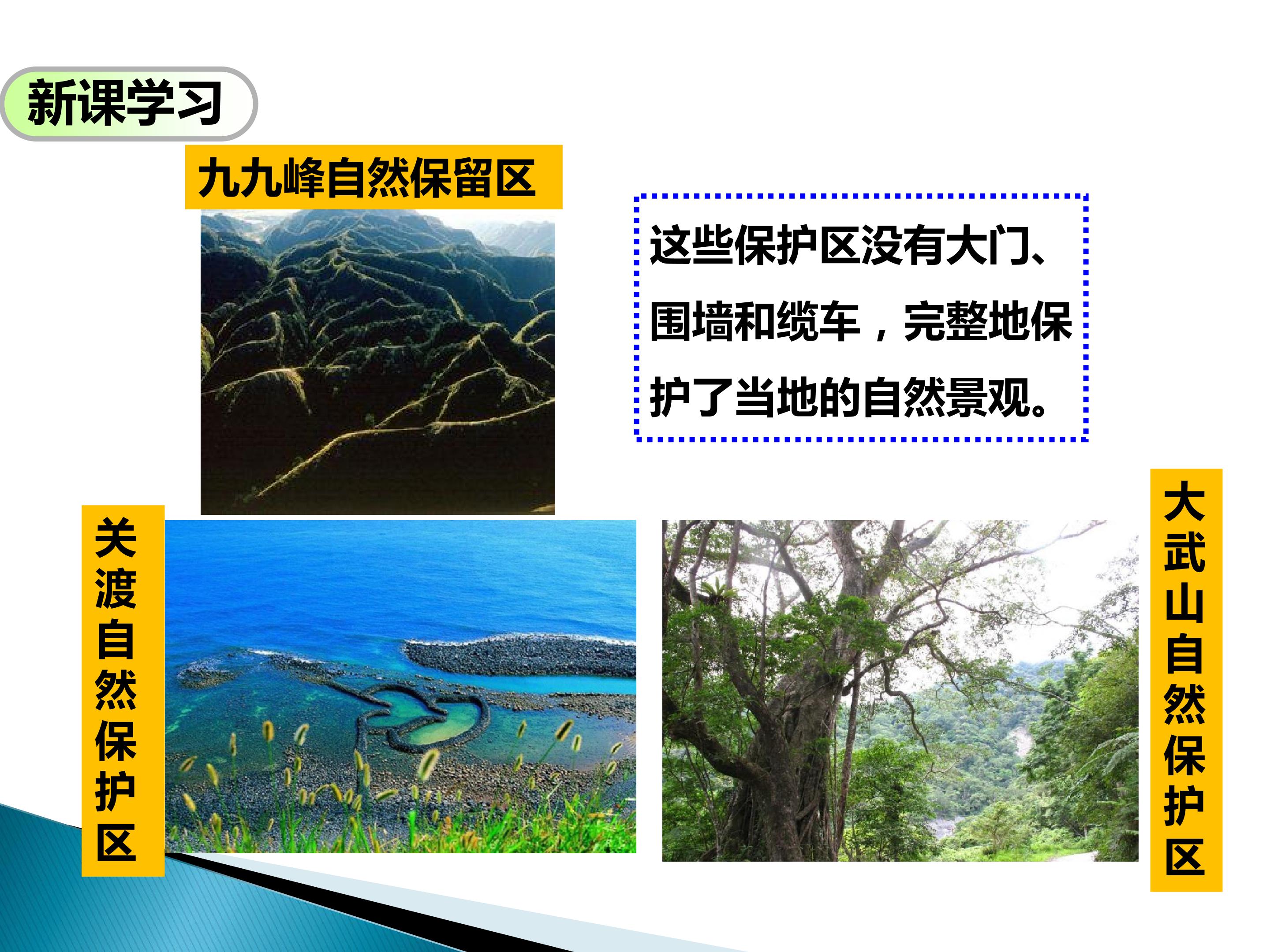 新课学习

九九峰自然保留区

这些保护区没有大门、围墙和缆车，完整地保护了当地的自然景观。

关渡自然保护区

大武山自然保护区